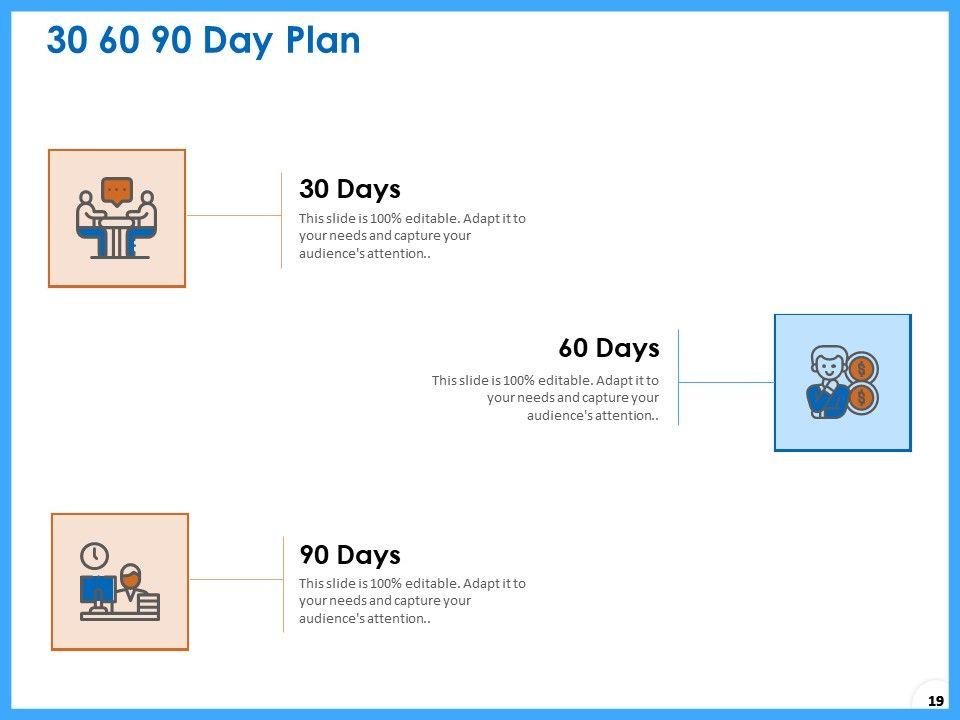 30 60 90 Day Plan

30 Days

This slide is 100% editable. Adapt it to your needs and capture your audience's attention..

60 Days

This slide is 100% editable. Adapt it to your needs and capture your audience's attention..

90 Days

This slide is 100% editable. Adapt it to your needs and capture your audience's attention..

19